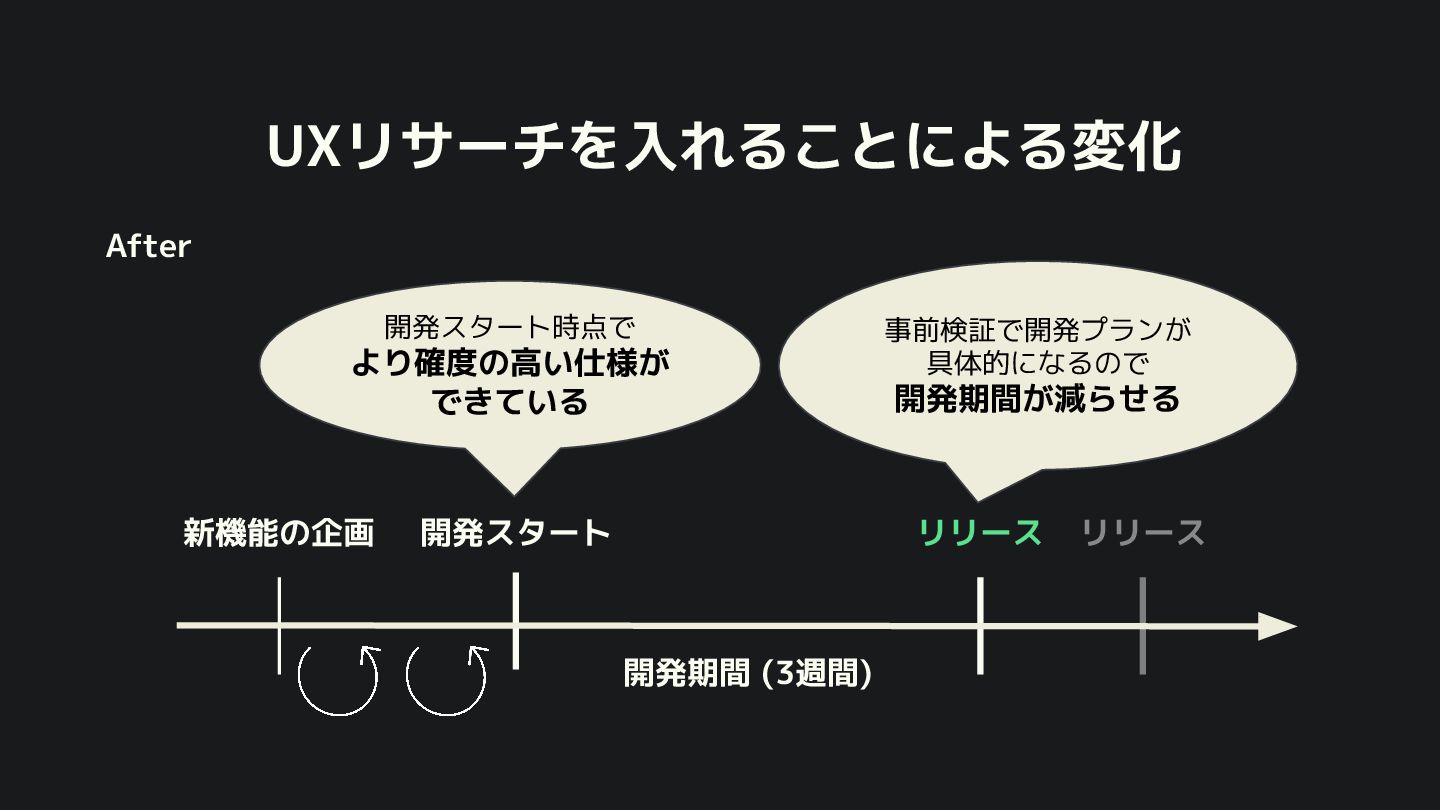 UXリサーチを入れることによる変化

After

開発スタート時点で
より確度の高い仕様が
できている

事前検証で開発プランが
具体的になるので
開発期間が減らせる

新機能の企画

開発スタート

リリース

リリース

開発期間 (3週間)